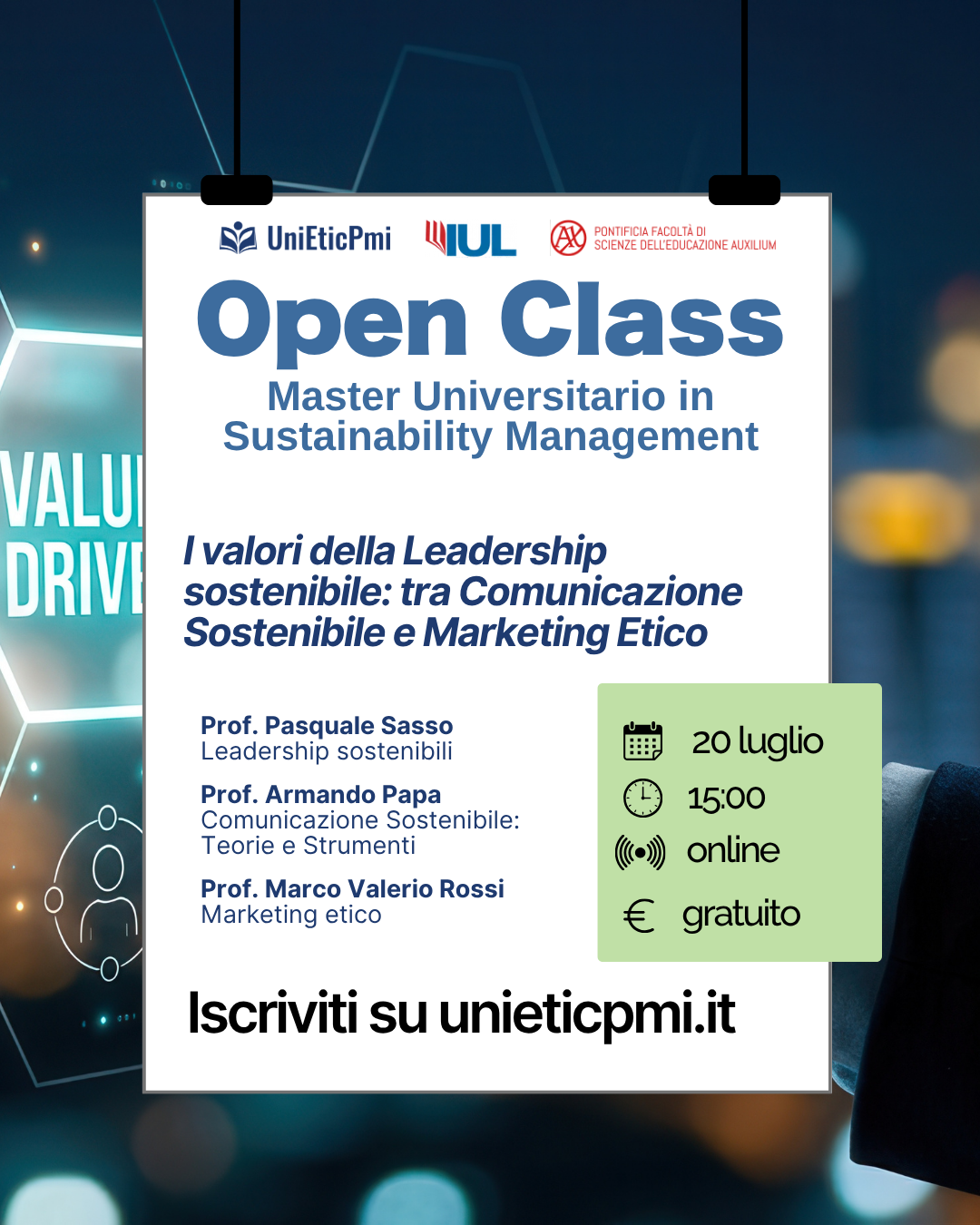 VALU
DRIV

UniEticPmi
IUL
PONTIFICIA FACOLTÀ DI SCIENZE DELL'EDUCAZIONE AUXILIUM

Open Class

Master Universitario in Sustainability Management

I valori della Leadership sostenibile: tra Comunicazione Sostenibile e Marketing Etico

Prof. Pasquale Sasso
Leadership sostenibili

Prof. Armando Papa
Comunicazione Sostenibile: Teorie e Strumenti

Prof. Marco Valerio Rossi
Marketing etico

20 luglio
15:00
online
€ gratuito

Iscriviti su unieticpmi.it